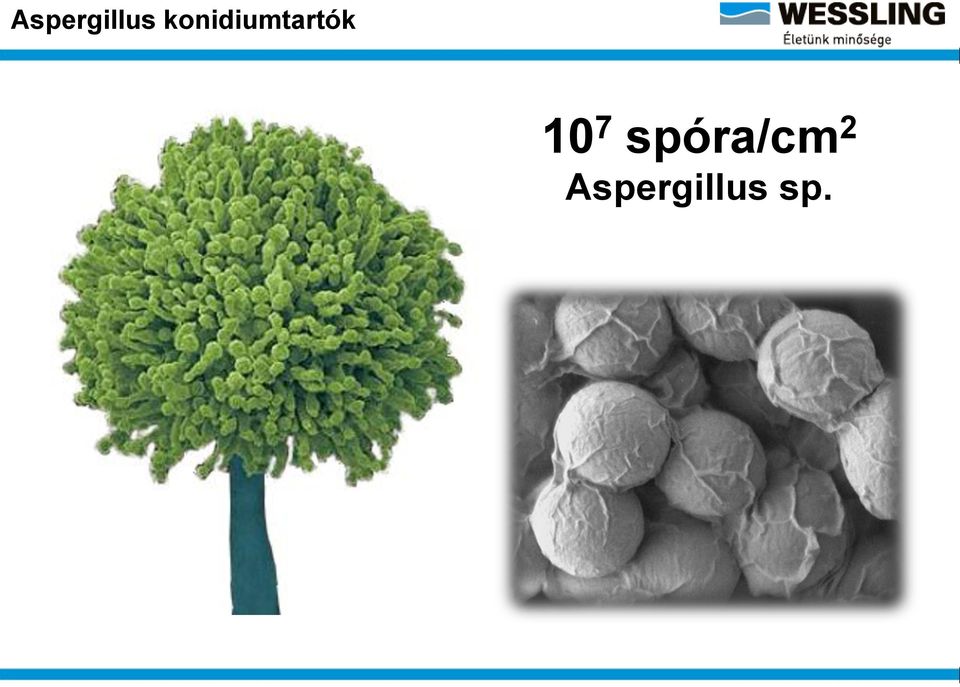 Aspergillus konidiumtartók

WESSLING
Életünk minősége

$10^7$ spóra/$cm^2$
Aspergillus sp.